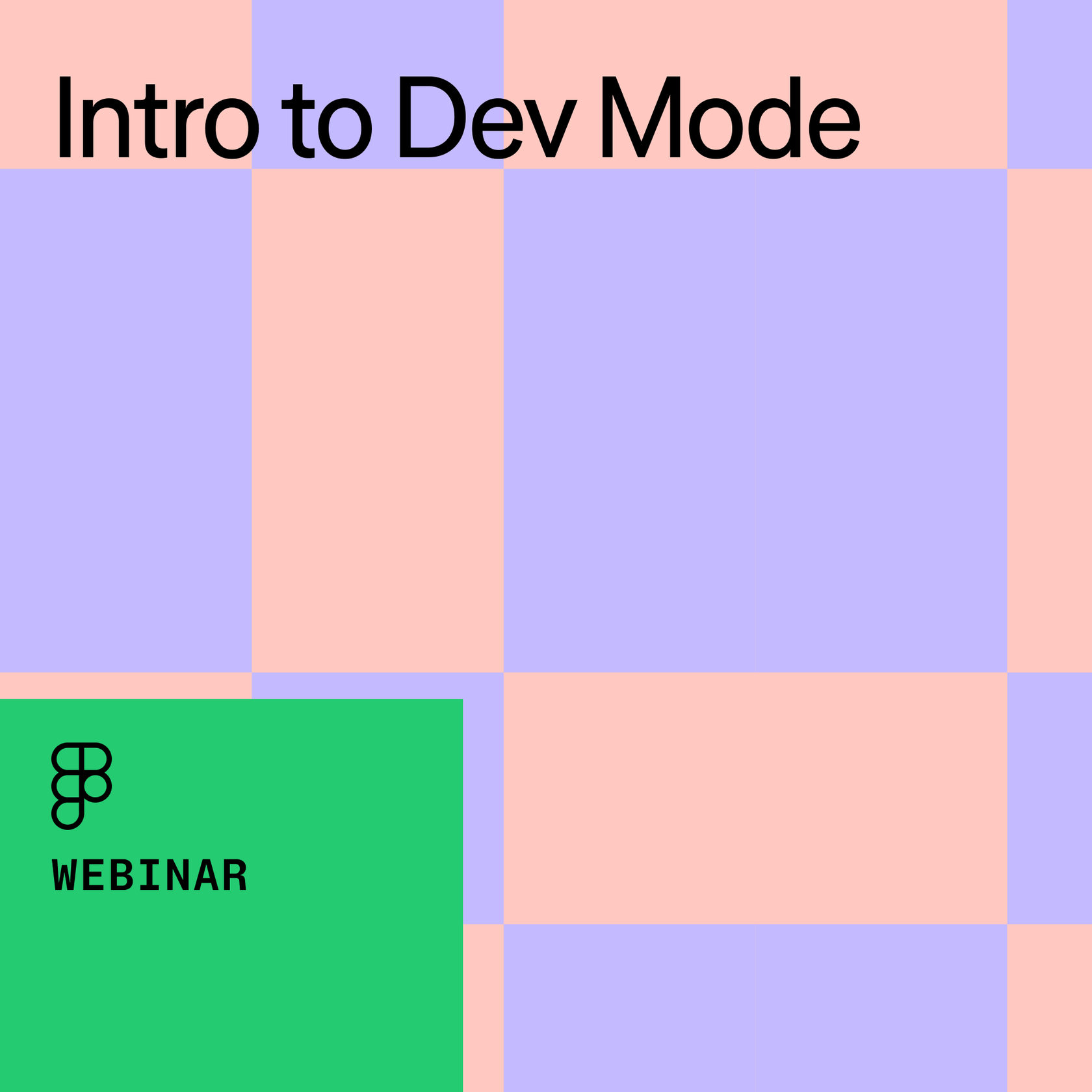 Intro to Dev Mode

WEBINAR